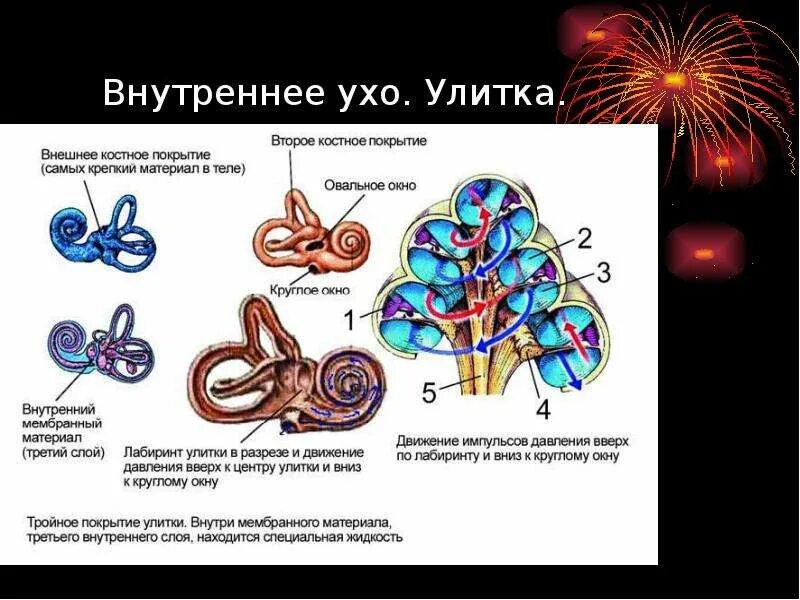 Внутреннее ухо. Улитка.

Внешнее костное покрытие (самых крепкий материал в теле)

Второе костное покрытие

Овальное окно

Круглое окно

Внутренний мембранный материал (третий слой)

Лабиринт улитки в разрезе и движение давления вверх к центру улитки и вниз к круглому окну

2

3

1

5

4

Движение импульсов давления вверх по лабиринту и вниз к круглому окну

Тройное покрытие улитки. Внутри мембранного материала, третьего внутреннего слоя, находится специальная жидкость